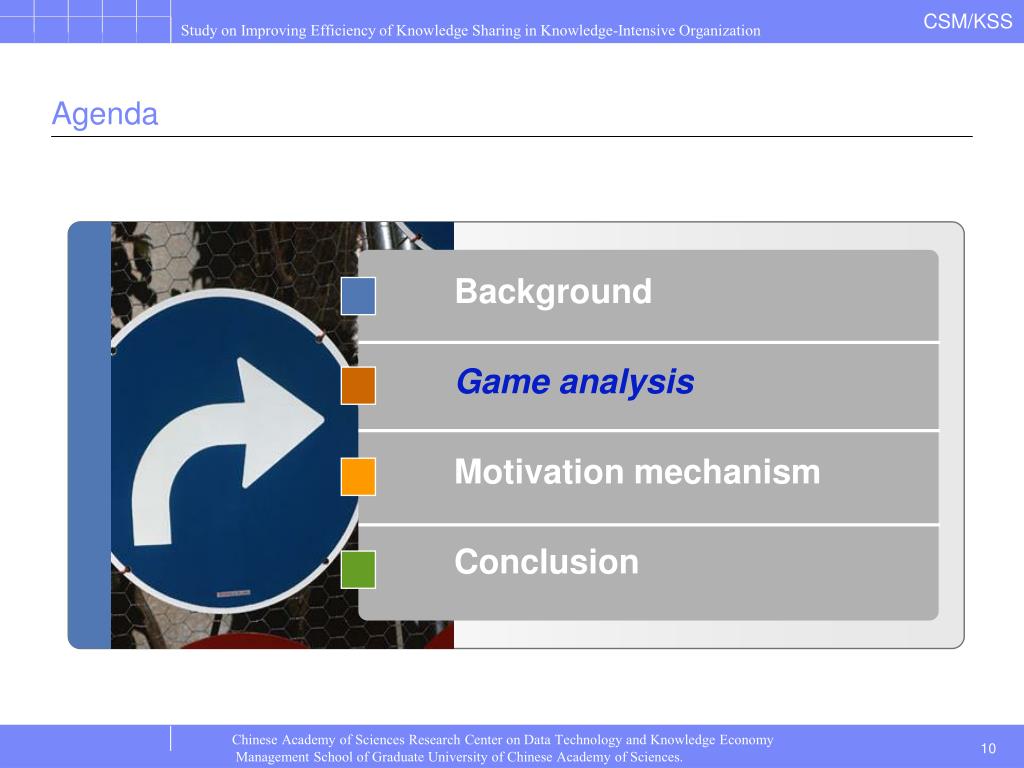 Study on Improving Efficiency of Knowledge Sharing in Knowledge-Intensive Organization

CSM/KSS

Agenda

Background

Game analysis

Motivation mechanism

Conclusion

Chinese Academy of Sciences Research Center on Data Technology and Knowledge Economy
Management School of Graduate University of Chinese Academy of Sciences.

10